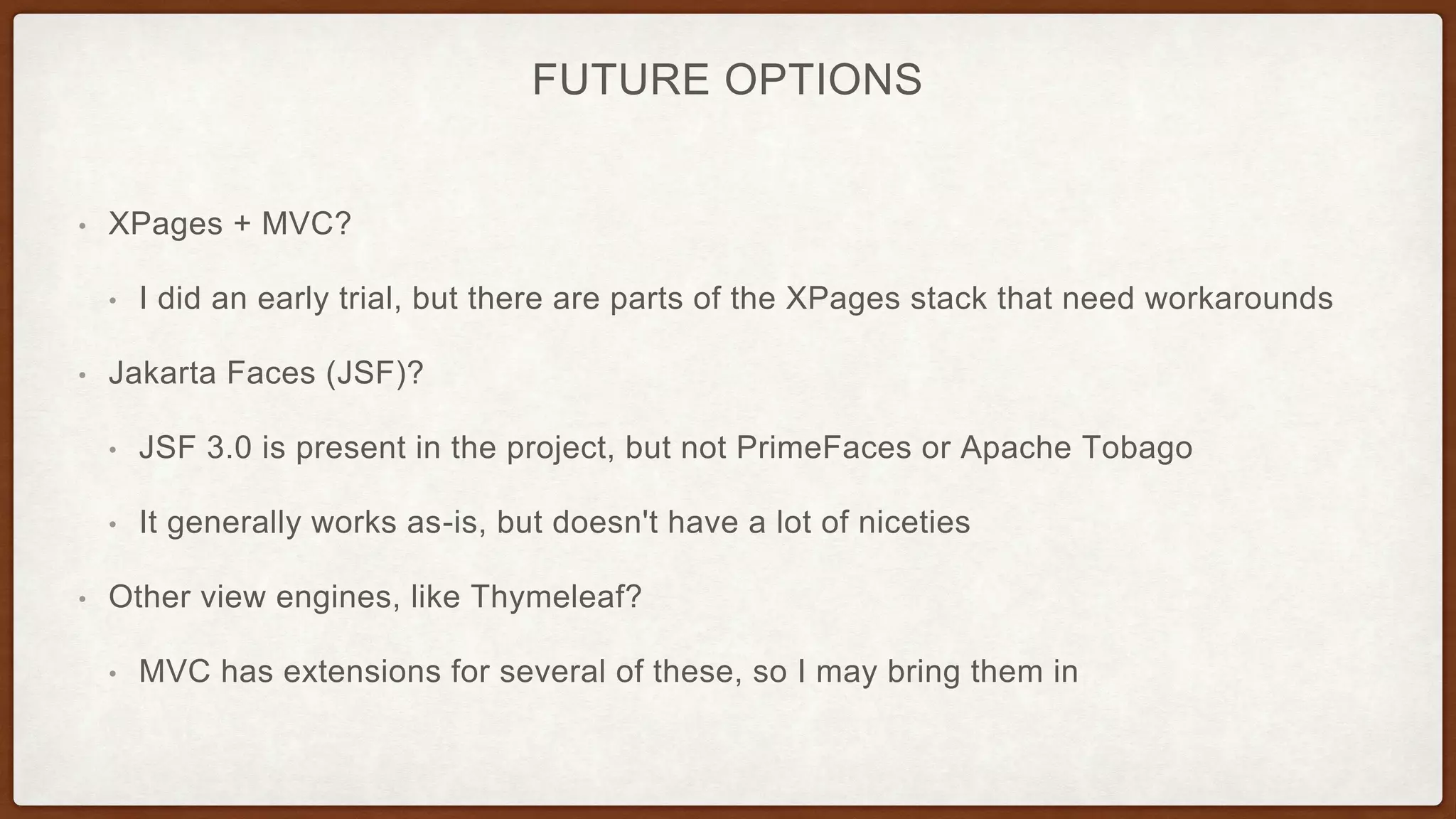 FUTURE OPTIONS

• XPages + MVC?

• I did an early trial, but there are parts of the XPages stack that need workarounds

• Jakarta Faces (JSF)?

• JSF 3.0 is present in the project, but not PrimeFaces or Apache Tobago

• It generally works as-is, but doesn't have a lot of niceties

• Other view engines, like Thymeleaf?

• MVC has extensions for several of these, so I may bring them in